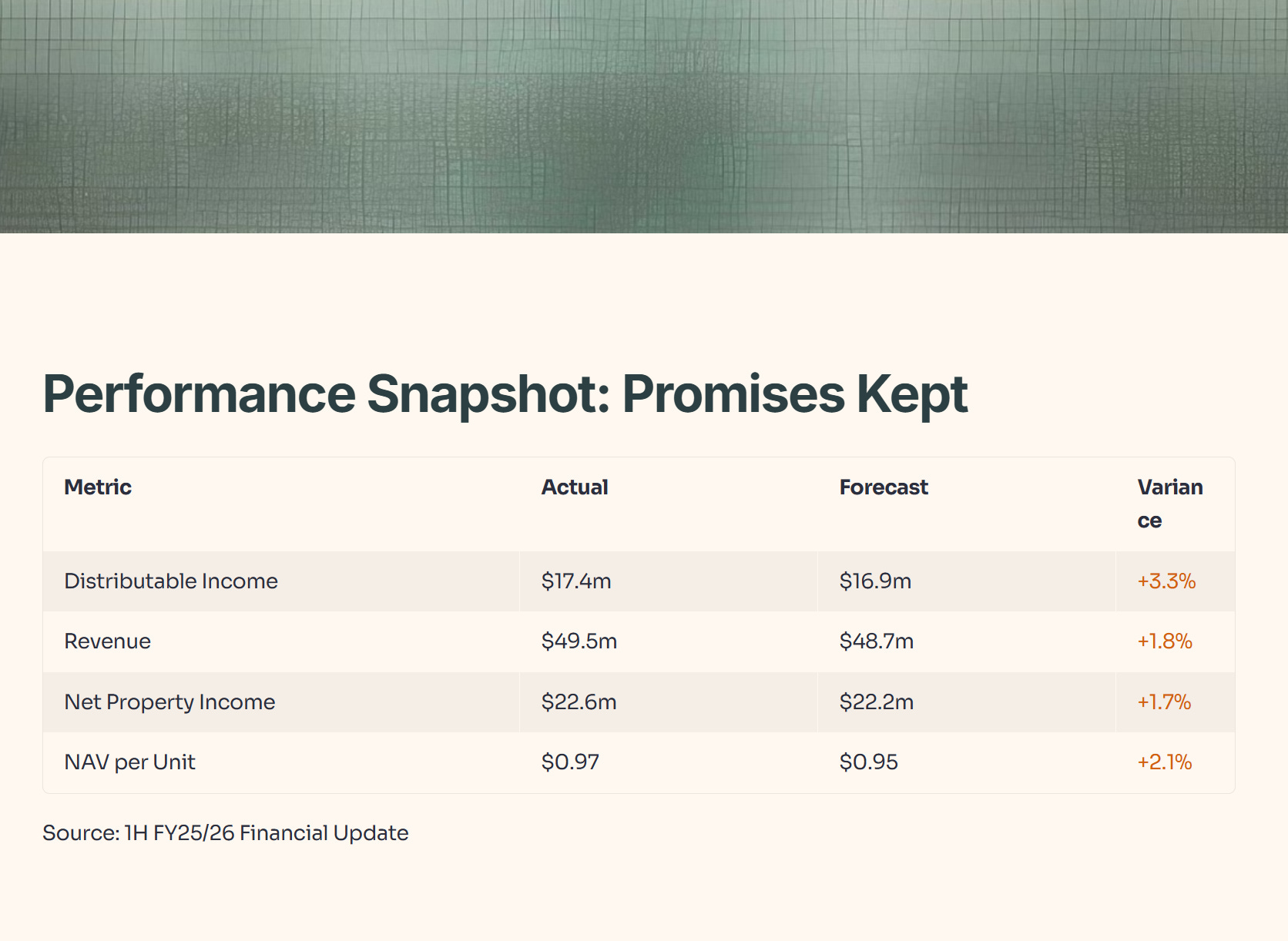 Performance Snapshot: Promises Kept

| Metric | Actual | Forecast | Variance |
|---|---|---|---|
| Distributable Income | \$17.4m | \$16.9m | +3.3% |
| Revenue | \$49.5m | \$48.7m | +1.8% |
| Net Property Income | \$22.6m | \$22.2m | +1.7% |
| NAV per Unit | \$0.97 | \$0.95 | +2.1% |

Source: 1H FY25/26 Financial Update